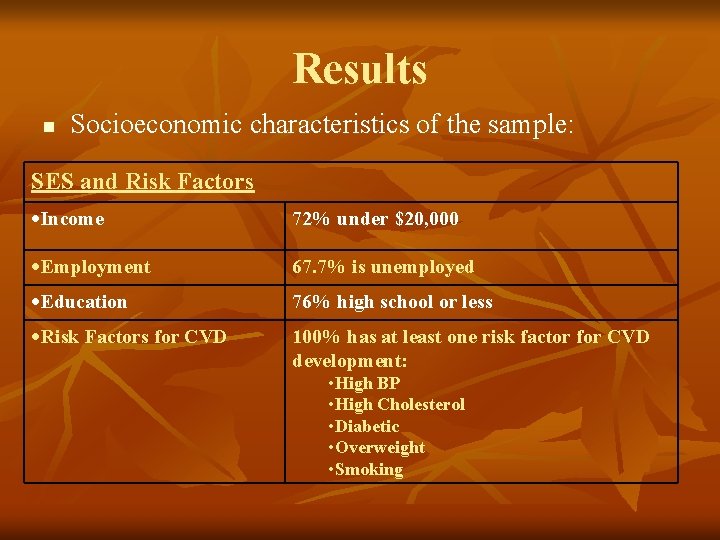 Results

■ Socioeconomic characteristics of the sample:

| SES and Risk Factors | |
|---|---|
| •Income | 72% under \$20,000 |
| •Employment | 67.7% is unemployed |
| •Education | 76% high school or less |
| •Risk Factors for CVD | 100% has at least one risk factor for CVD development: •High BP •High Cholesterol •Diabetic •Overweight •Smoking |